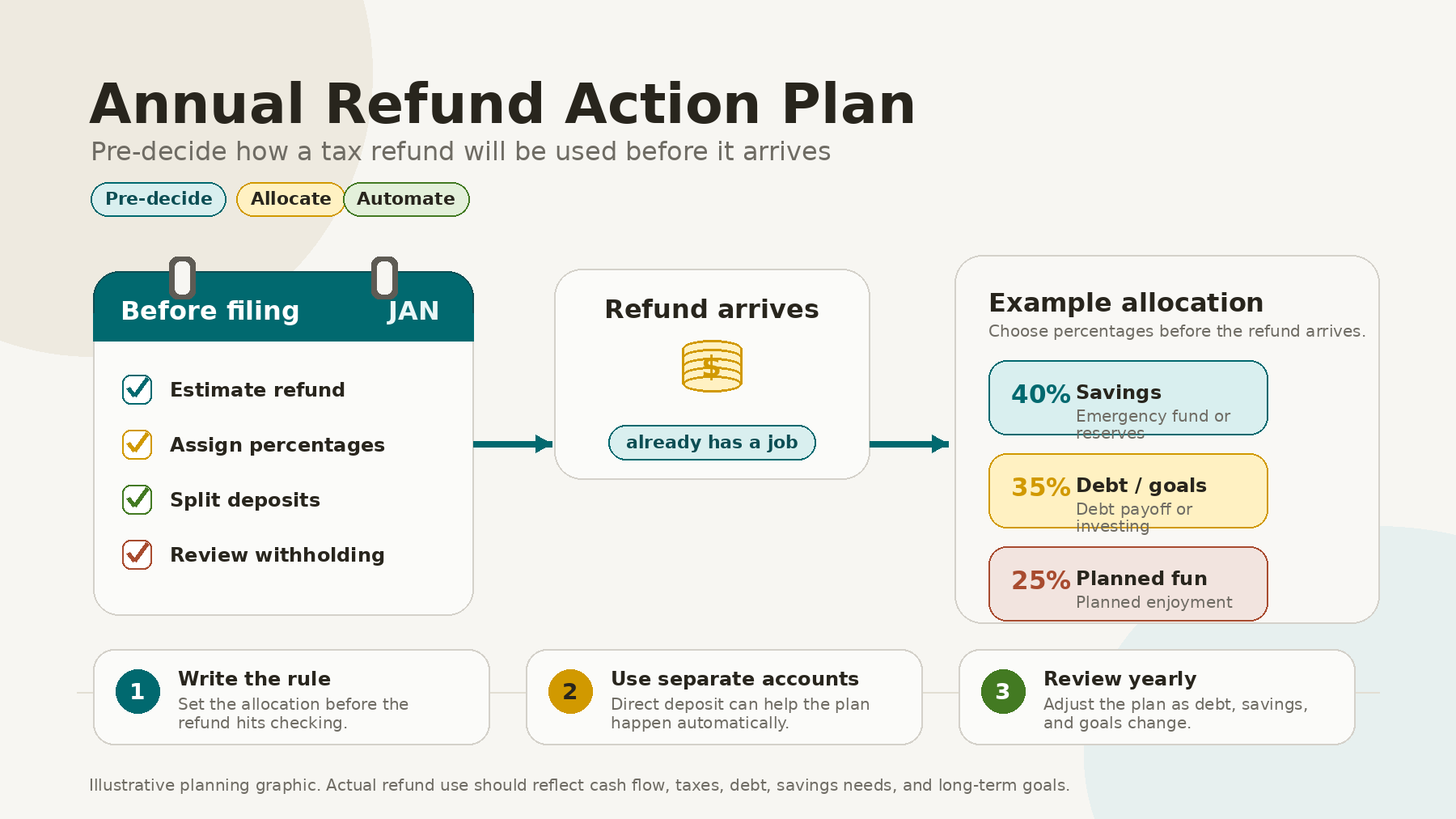 Annual Refund Action Plan
Pre-decide how a tax refund will be used before it arrives

Pre-decide Allocate Automate

Before filing JAN

Estimate refund
Assign percentages
Split deposits
Review withholding

Refund arrives

$

already has a job

Example allocation
Choose percentages before the refund arrives.

40% Savings
Emergency fund or reserves

35% Debt / goals
Debt payoff or investing

25% Planned fun
Planned enjoyment

1 Write the rule
Set the allocation before the refund hits checking.

2 Use separate accounts
Direct deposit can help the plan happen automatically.

3 Review yearly
Adjust the plan as debt, savings, and goals change.

Illustrative planning graphic. Actual refund use should reflect cash flow, taxes, debt, savings needs, and long-term goals.